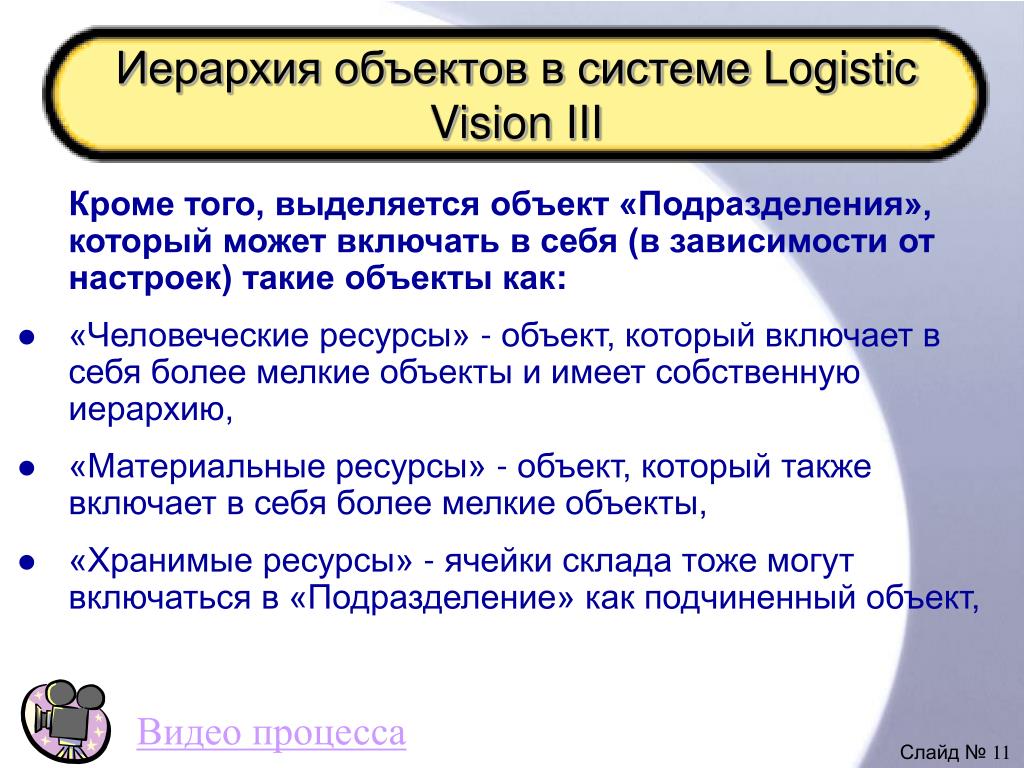 Иерархия объектов в системе Logistic Vision III

Кроме того, выделяется объект «Подразделения», который может включать в себя (в зависимости от настроек) такие объекты как:

● «Человеческие ресурсы» - объект, который включает в себя более мелкие объекты и имеет собственную иерархию,

● «Материальные ресурсы» - объект, который также включает в себя более мелкие объекты,

● «Хранимые ресурсы» - ячейки склада тоже могут включаться в «Подразделение» как подчиненный объект,

Видео процесса

Слайд № 11